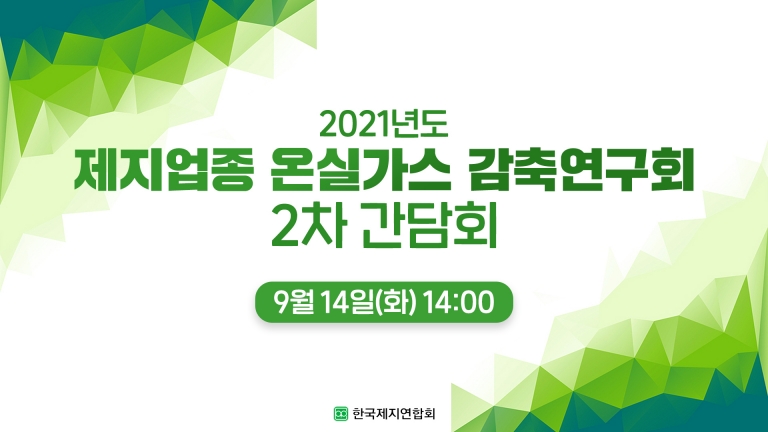 2021년도
제지업종 온실가스 감축연구회
2차 간담회

9월 14일(화) 14:00

한국제지연합회